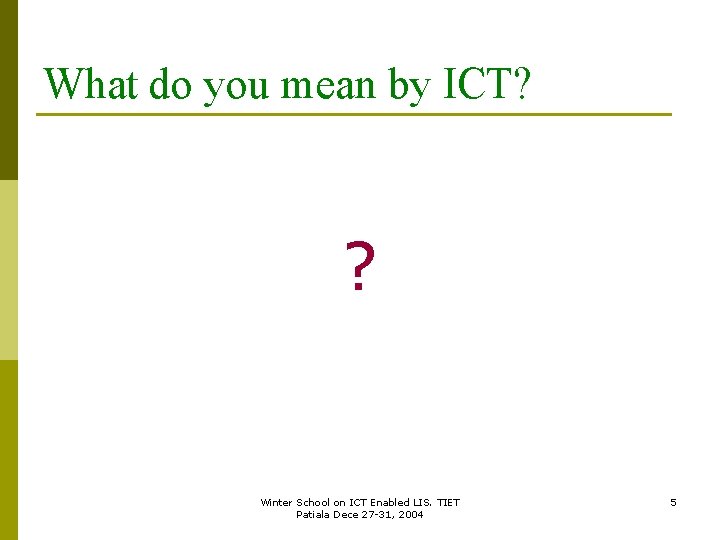 What do you mean by ICT?

?

Winter School on ICT Enabled LIS. TIET Patiala Dece 27-31, 2004

5